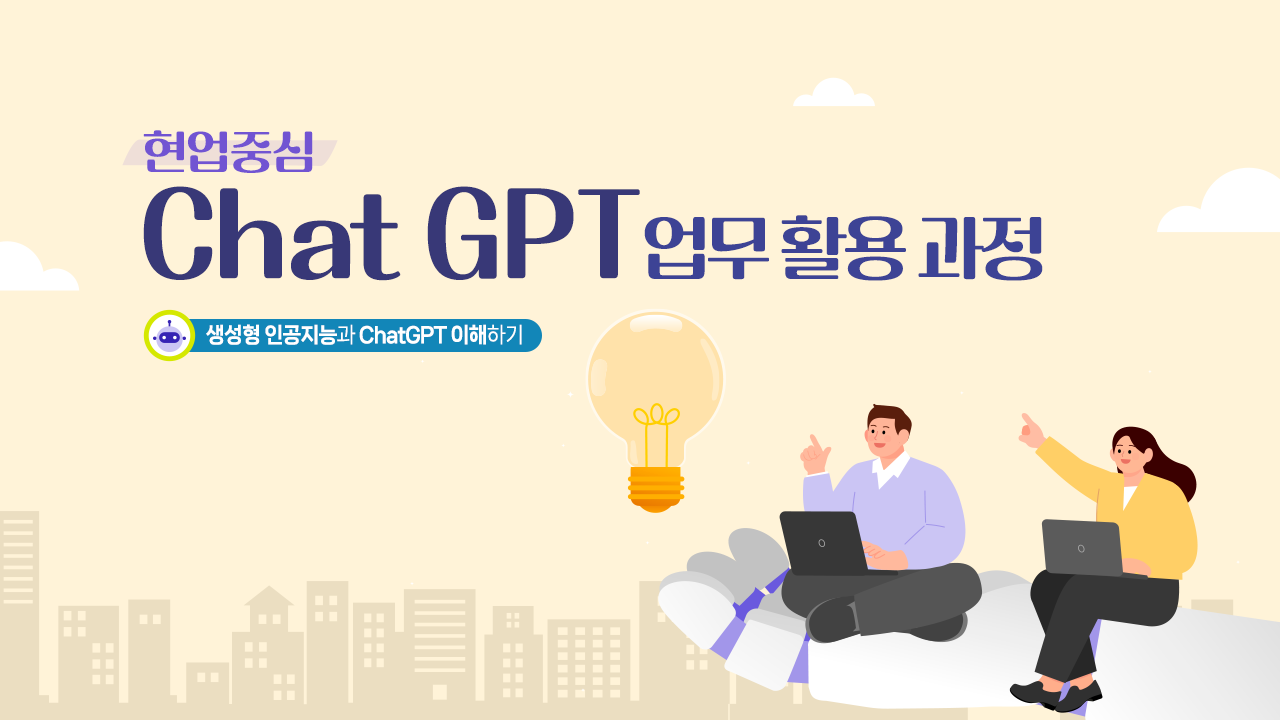 현업중심
Chat GPT 업무 활용 과정

생성형 인공지능과 ChatGPT 이해하기